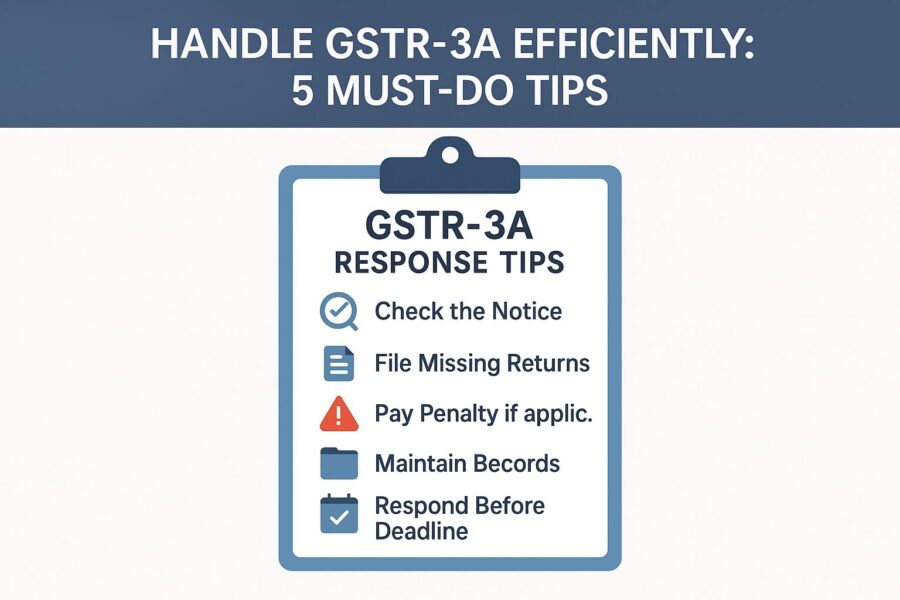 HANDLE GSTR-3A EFFICIENTLY:
5 MUST-DO TIPS

GSTR-3A
RESPONSE TIPS

Check the Notice

File Missing Returns

Pay Penalty if applic.

Maintain Becords

Respond Before Deadline